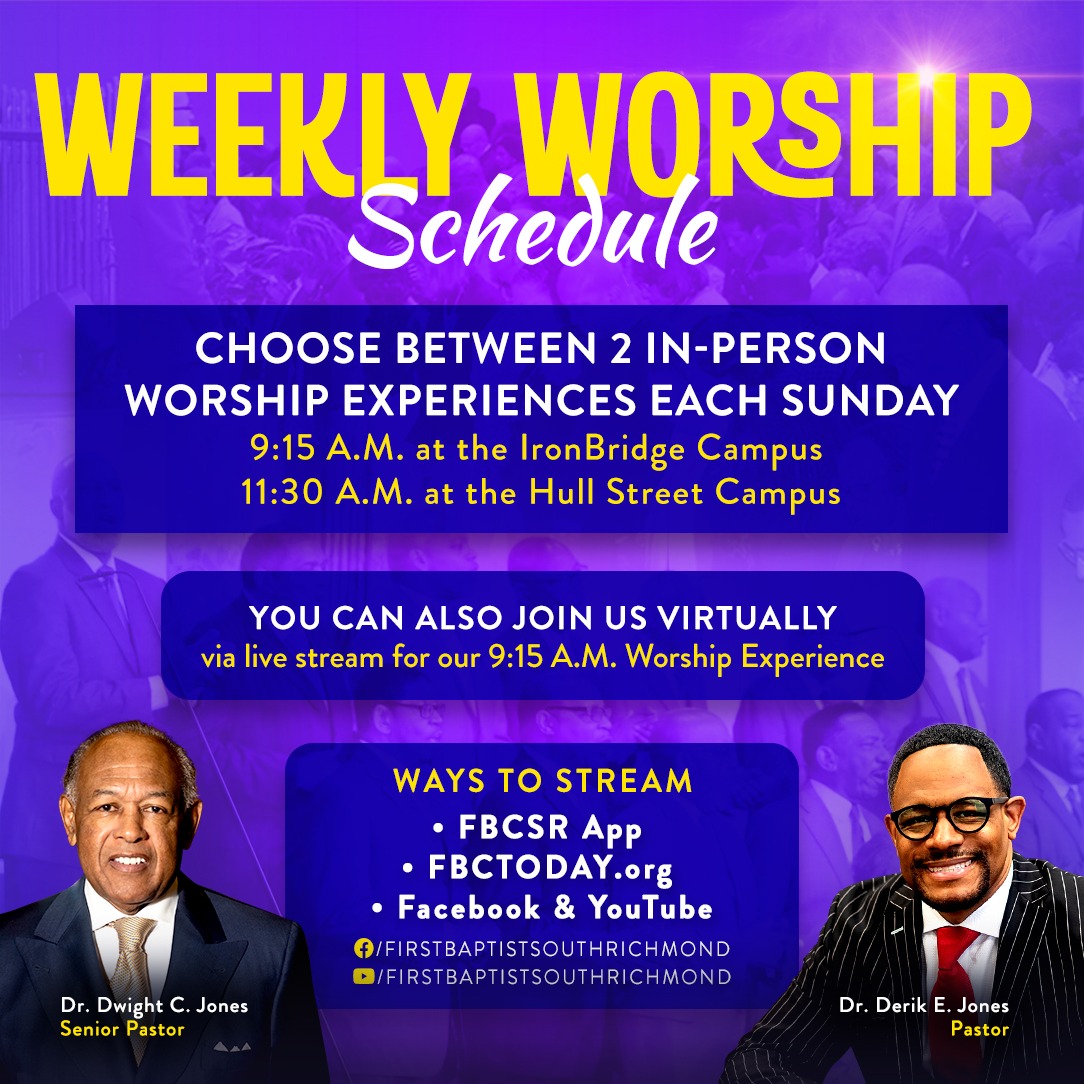 WEEKLY WORSHIP
Schedule

CHOOSE BETWEEN 2 IN-PERSON WORSHIP EXPERIENCES EACH SUNDAY
9:15 A.M. at the IronBridge Campus
11:30 A.M. at the Hull Street Campus

YOU CAN ALSO JOIN US VIRTUALLY
via live stream for our 9:15 A.M. Worship Experience

WAYS TO STREAM
• FBCSR App
• FBCTODAY.org
• Facebook & YouTube
/FIRSTBAPTISTSOUTHRICHMOND
/FIRSTBAPTISTSOUTHRICHMOND

Dr. Dwight C. Jones
Senior Pastor

Dr. Derik E. Jones
Pastor